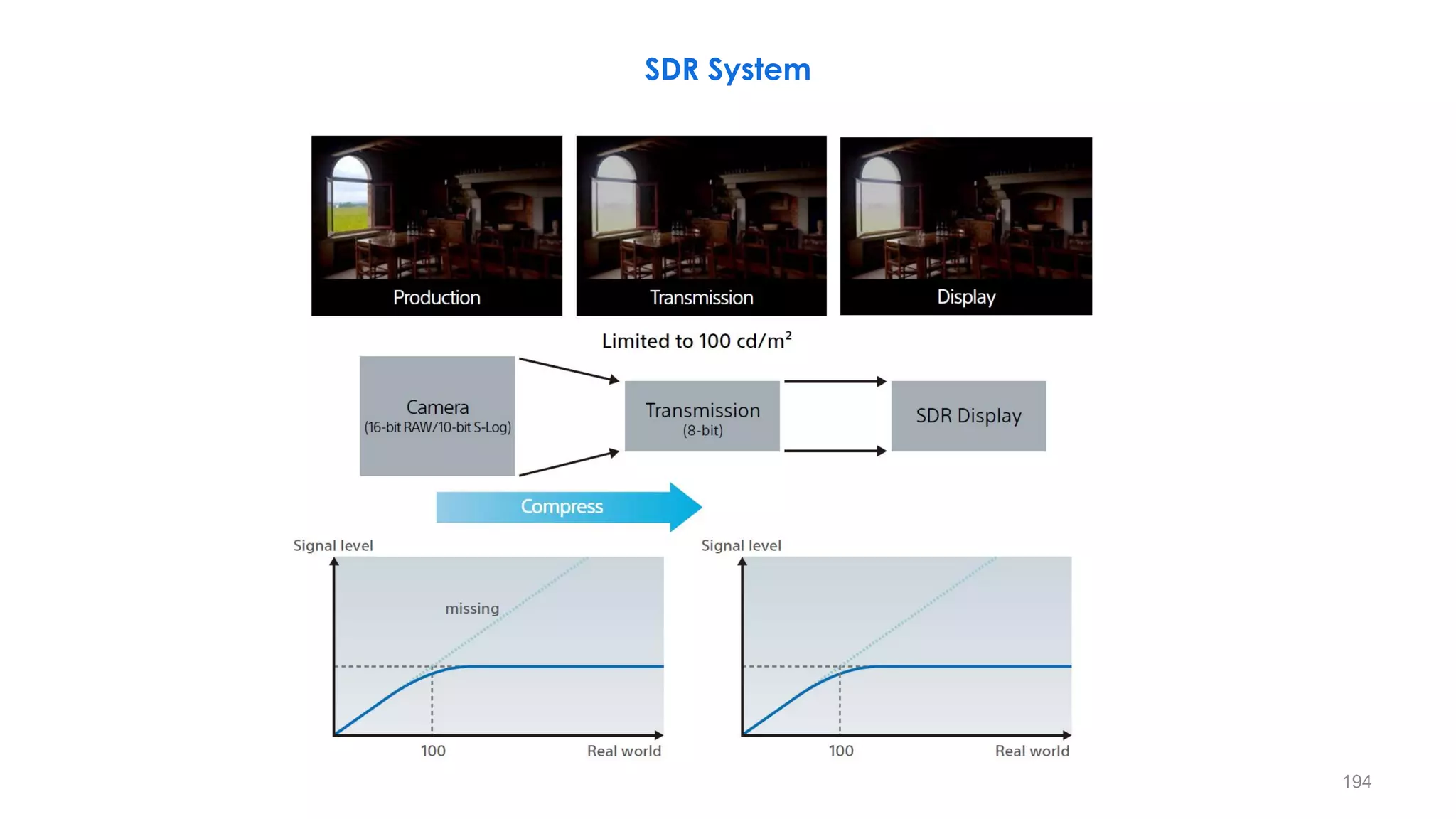 SDR System

Production

Transmission

Display

Limited to 100 cd/m$^2$

Camera
(16-bit RAW/10-bit S-Log)

Transmission
(8-bit)

SDR Display

Compress

Signal level

missing

100

Real world

Signal level

100

Real world

194